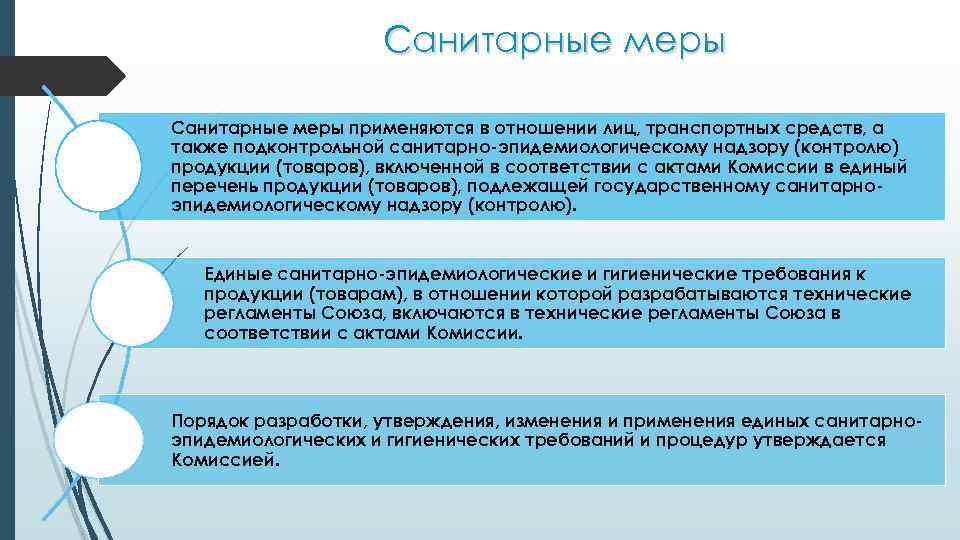 Санитарные меры

Санитарные меры применяются в отношении лиц, транспортных средств, а также подконтрольной санитарно-эпидемиологическому надзору (контролю) продукции (товаров), включенной в соответствии с актами Комиссии в единый перечень продукции (товаров), подлежащей государственному санитарно-эпидемиологическому надзору (контролю).

Единые санитарно-эпидемиологические и гигиенические требования к продукции (товарам), в отношении которой разрабатываются технические регламенты Союза, включаются в технические регламенты Союза в соответствии с актами Комиссии.

Порядок разработки, утверждения, изменения и применения единых санитарно-эпидемиологических и гигиенических требований и процедур утверждается Комиссией.